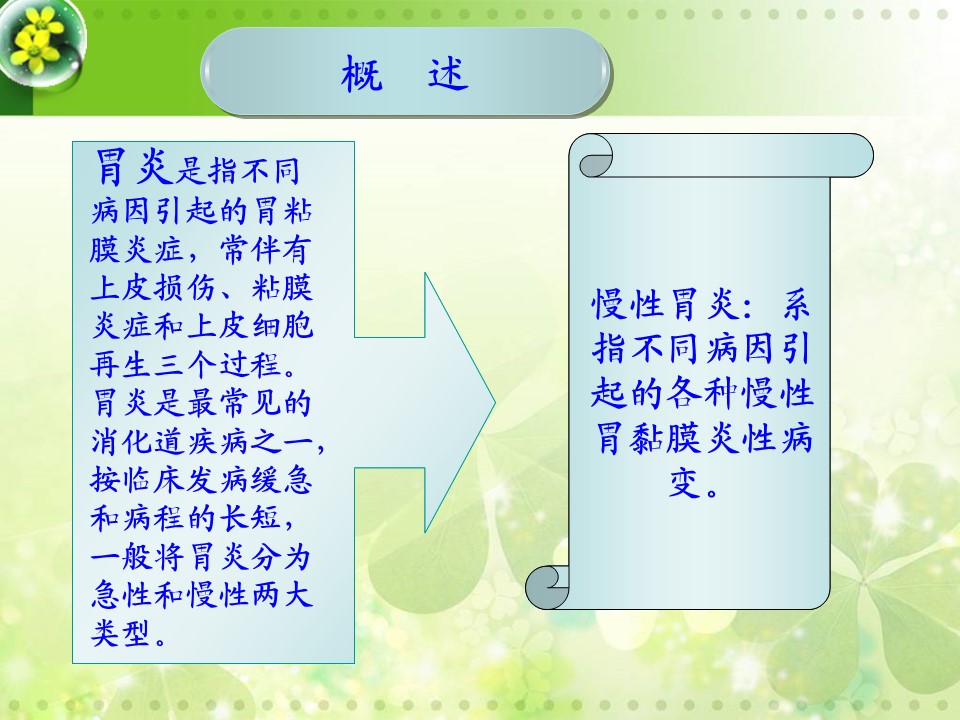 概　述

胃炎是指不同病因引起的胃粘膜炎症，常伴有上皮损伤、粘膜炎症和上皮细胞再生三个过程。胃炎是最常见的消化道疾病之一，按临床发病缓急和病程的长短，一般将胃炎分为急性和慢性两大类型。

慢性胃炎：系指不同病因引起的各种慢性胃黏膜炎性病变。